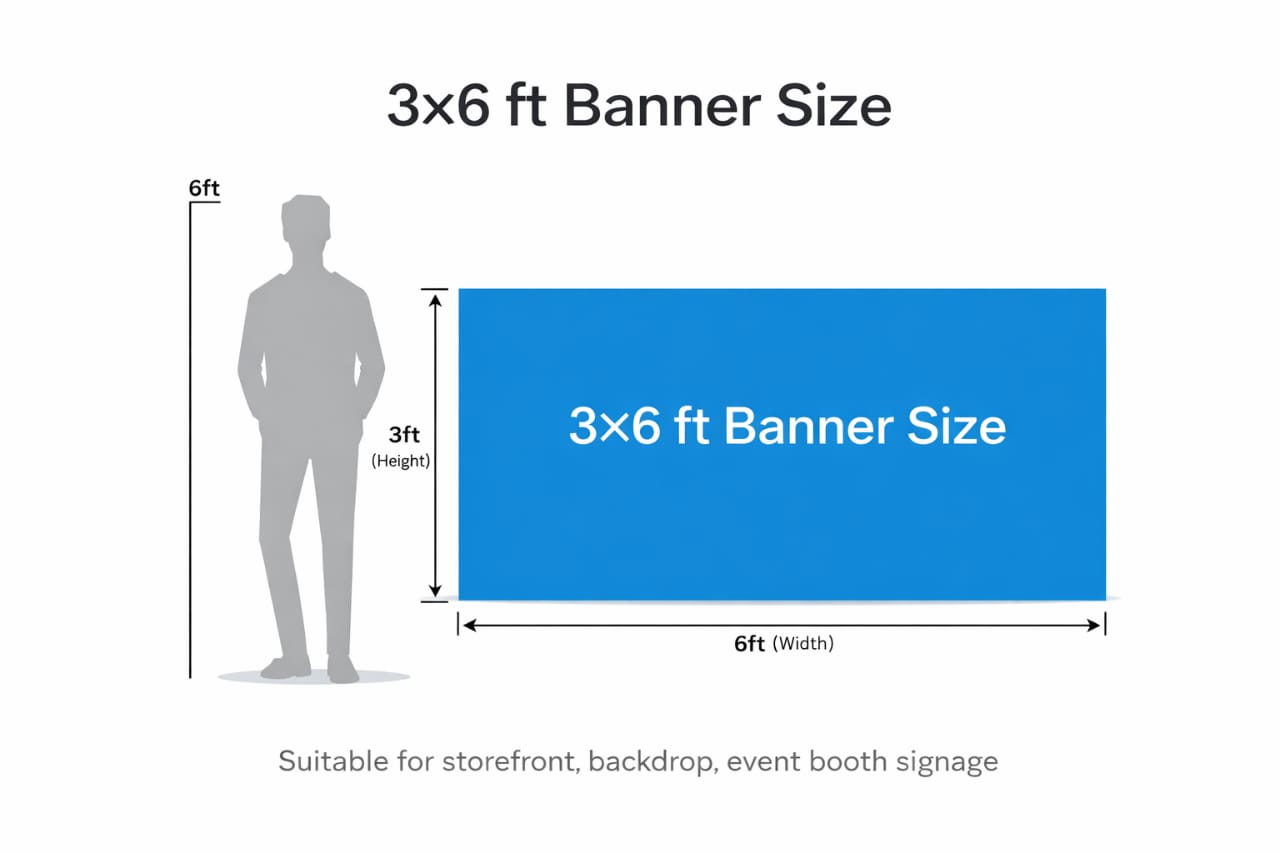 3×6 ft Banner Size

6ft

3ft
(Height)

3×6 ft Banner Size

6ft (Width)

Suitable for storefront, backdrop, event booth signage